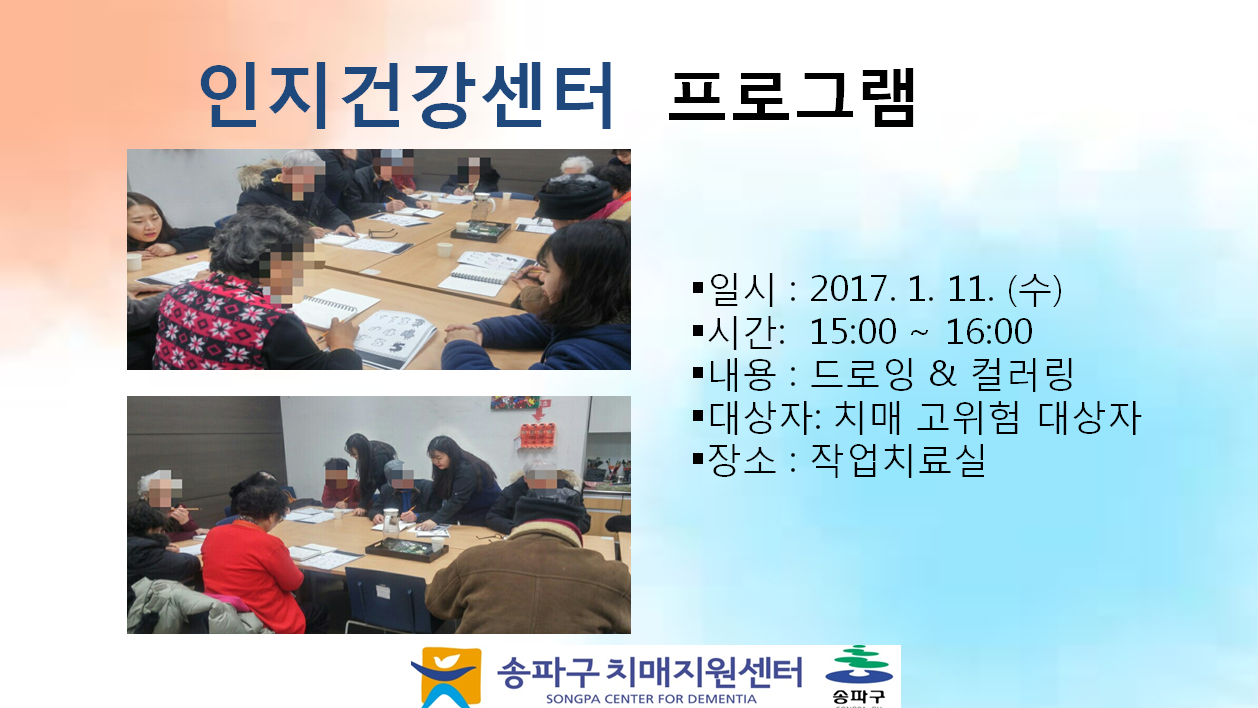 인지건강센터 프로그램

▪일시 : 2017. 1. 11. (수)
▪시간: 15:00 ~ 16:00
▪내용 : 드로잉 & 컬러링
▪대상자: 치매 고위험 대상자
▪장소 : 작업치료실

송파구 치매지원센터
SONGPA CENTER FOR DEMENTIA
송파구